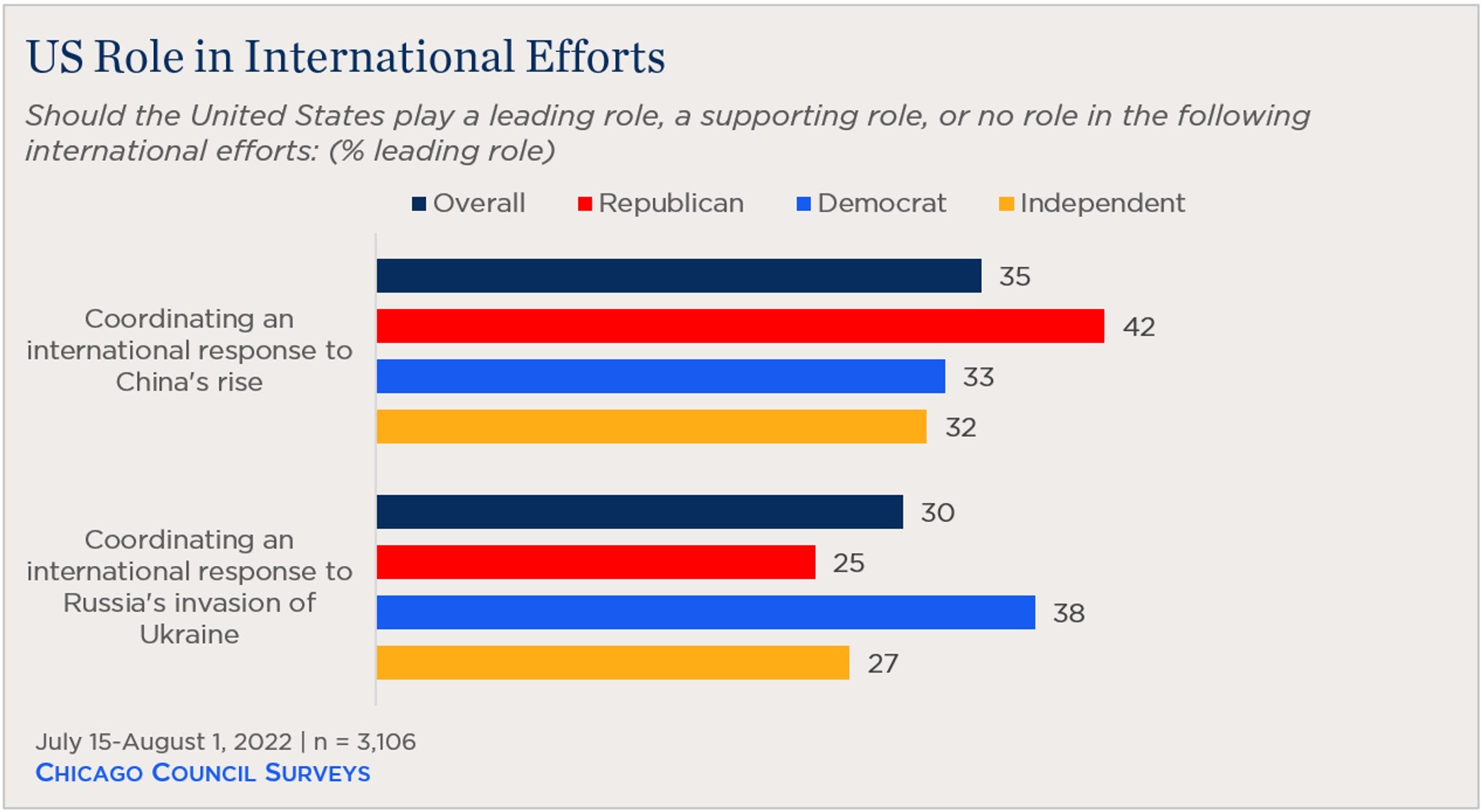 US Role in International Efforts

Should the United States play a leading role, a supporting role, or no role in the following international efforts: (% leading role)

Overall Republican Democrat Independent

Coordinating an international response to China's rise

35
42
33
32

Coordinating an international response to Russia's invasion of Ukraine

30
25
38
27

July 15-August 1, 2022 | n = 3,106
CHICAGO COUNCIL SURVEYS